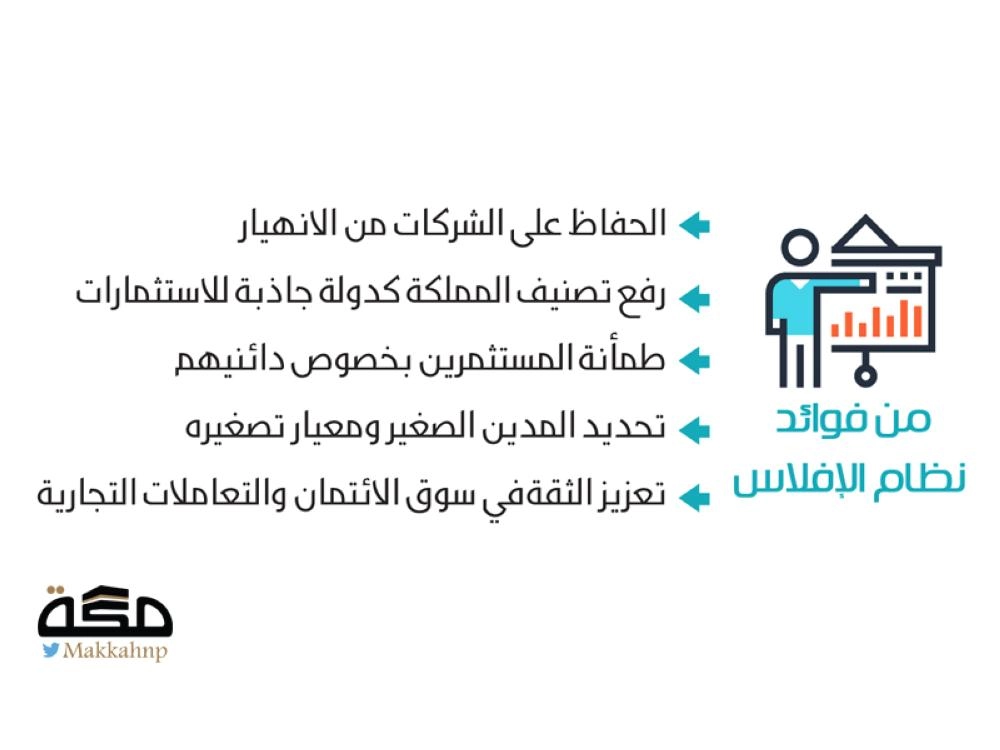 من فوائد نظام الإفلاس

الحفاظ على الشركات من الانهيار

رفع تصنيف المملكة كدولة جاذبة للاستثمارات

طمأنة المستثمرين بخصوص دائنيهم

تحديد المدين الصغير ومعيار تصغيره

تعزيز الثقة في سوق الائتمان والتعاملات التجارية

مكة

Makkahnp